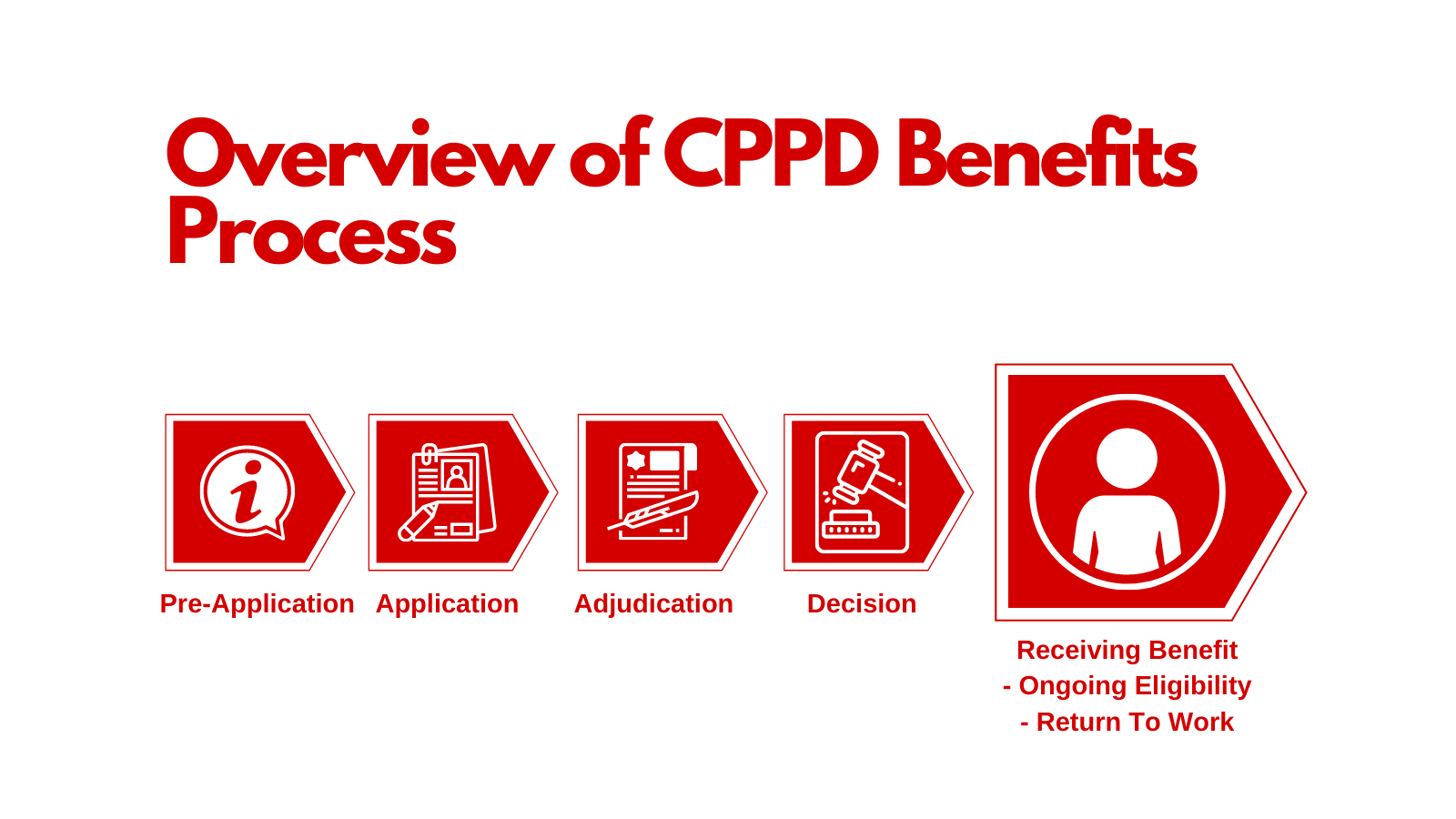 Overview of CPPD Benefits Process

Pre-Application

Application

Adjudication

Decision

Receiving Benefit
- Ongoing Eligibility
- Return To Work